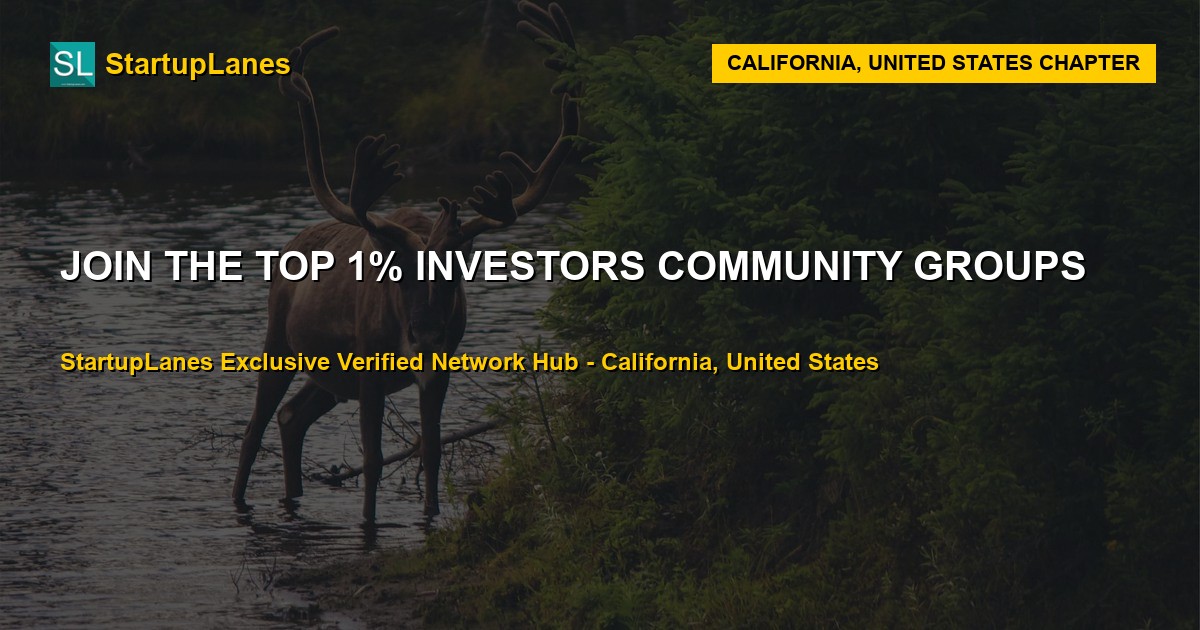 SL StartupLanes

CALIFORNIA, UNITED STATES CHAPTER

JOIN THE TOP 1% INVESTORS COMMUNITY GROUPS

StartupLanes Exclusive Verified Network Hub - California, United States